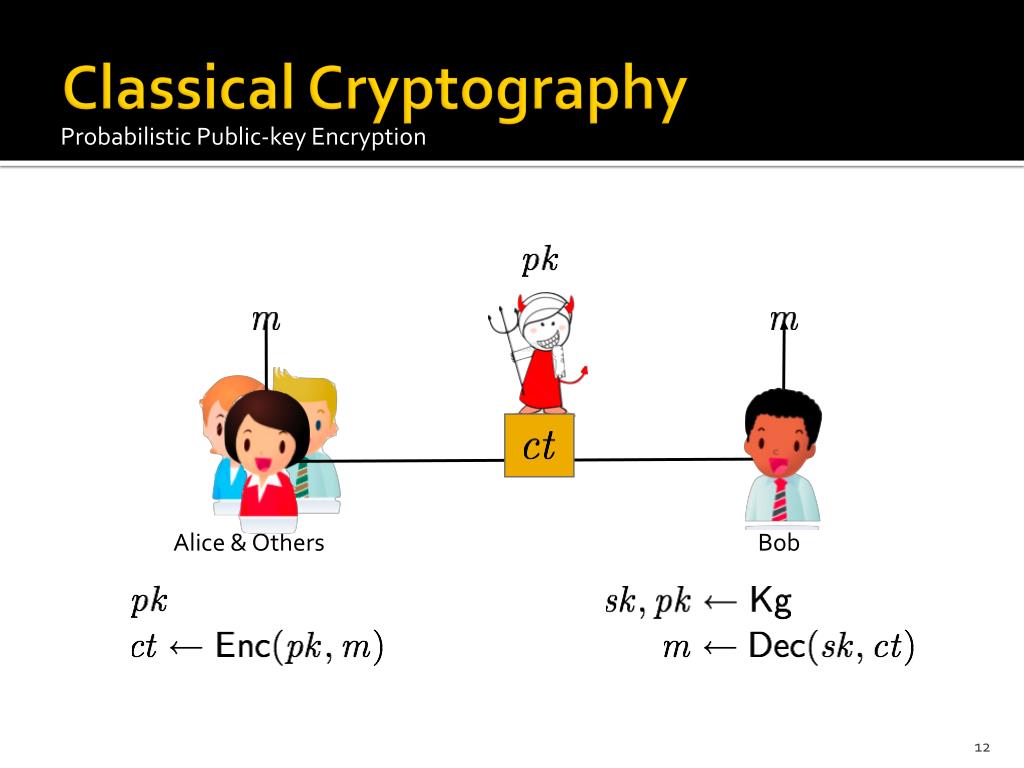 Classical Cryptography
Probabilistic Public-key Encryption

$pk$

$m$

$m$

$ct$

Alice & Others

Bob

$pk$
$ct \leftarrow \mathsf{Enc}(pk, m)$

$sk, pk \leftarrow \mathsf{Kg}$
$m \leftarrow \mathsf{Dec}(sk, ct)$

12